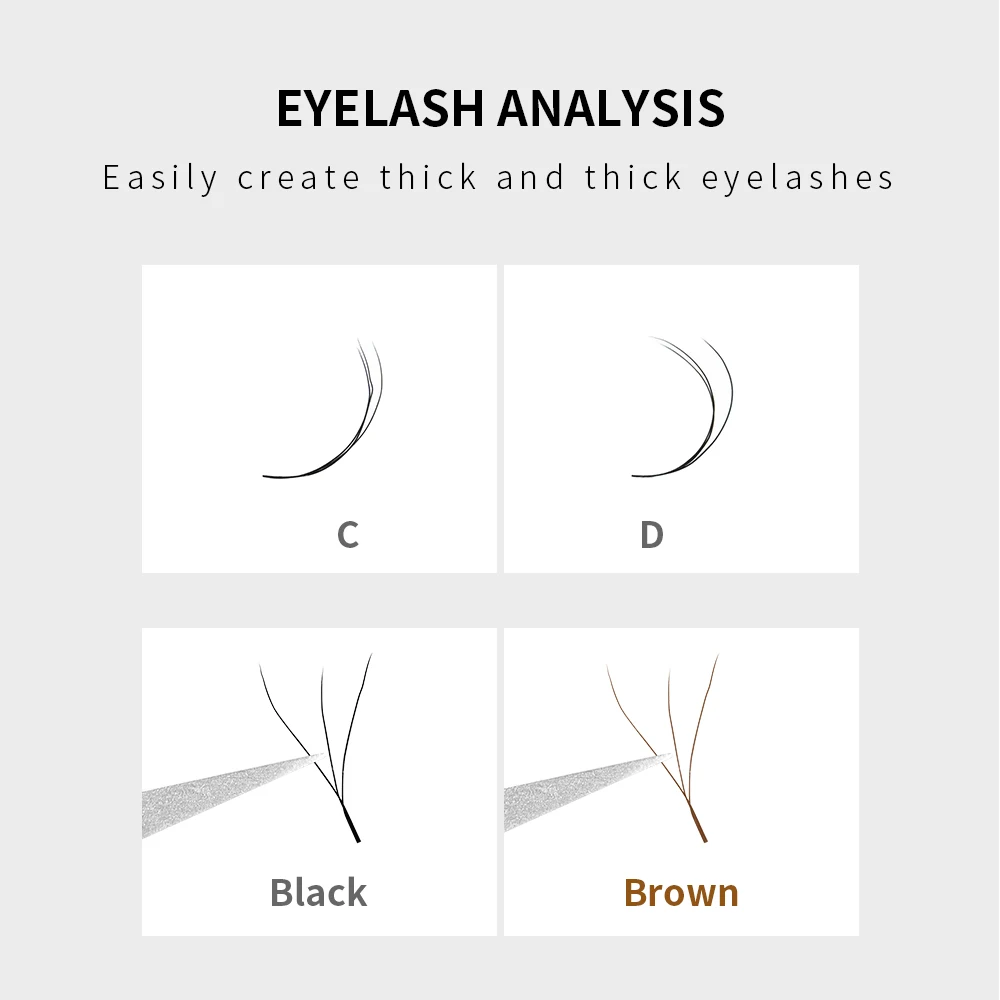 EYELASH ANALYSIS

Easily create thick and thick eyelashes

C

D

Black

Brown